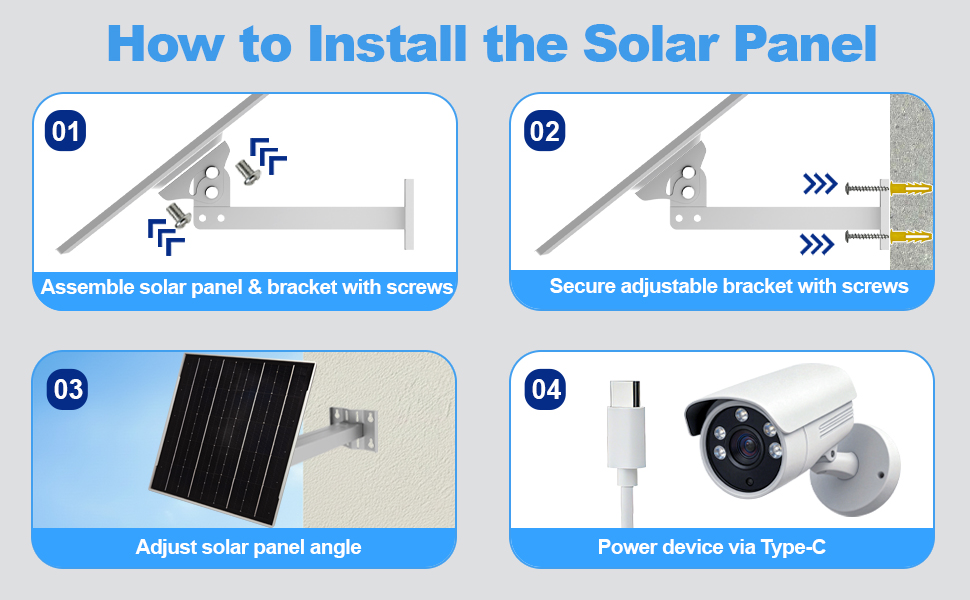 How to Install the Solar Panel

01
Assemble solar panel & bracket with screws

02
Secure adjustable bracket with screws

03
Adjust solar panel angle

04
Power device via Type-C